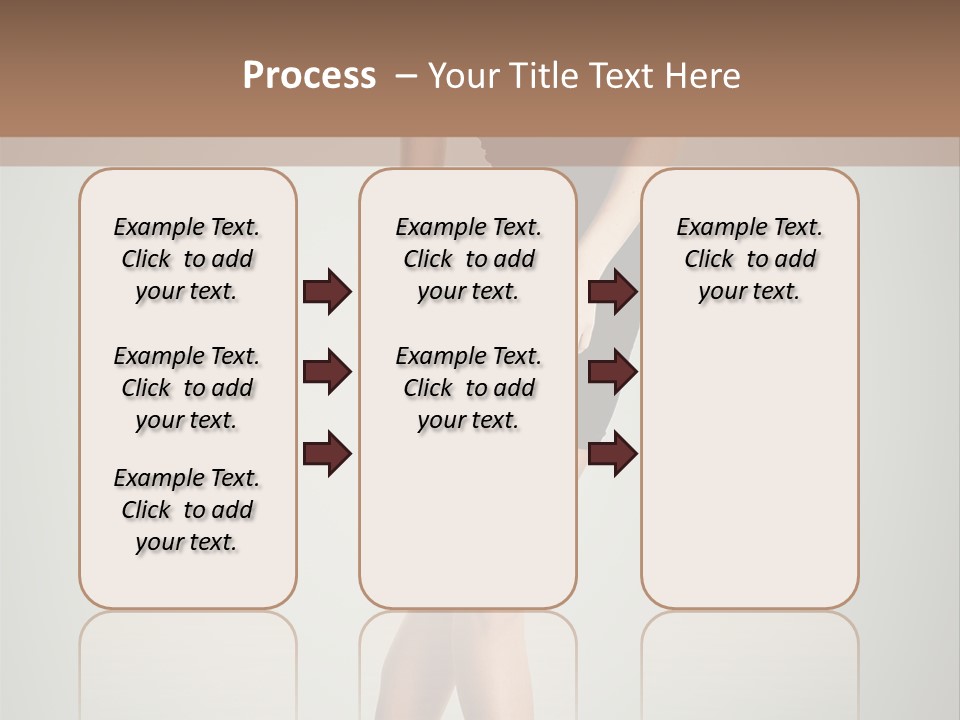 Process – Your Title Text Here

Example Text. Click to add your text.

Example Text. Click to add your text.

Example Text. Click to add your text.

Example Text. Click to add your text.

Example Text. Click to add your text.

Example Text. Click to add your text.